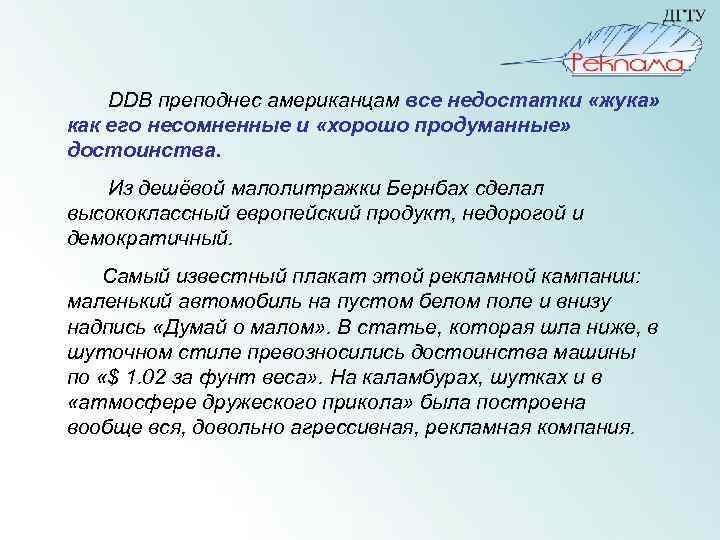 ДГТУ

Реклама

DDB преподнес американцам все недостатки «жука» как его несомненные и «хорошо продуманные» достоинства.

Из дешёвой малолитражки Бернбах сделал высококлассный европейский продукт, недорогой и демократичный.

Самый известный плакат этой рекламной кампании: маленький автомобиль на пустом белом поле и внизу надпись «Думай о малом». В статье, которая шла ниже, в шуточном стиле превозносились достоинства машины по «$ 1.02 за фунт веса». На каламбурах, шутках и в «атмосфере дружеского прикола» была построена вообще вся, довольно агрессивная, рекламная компания.